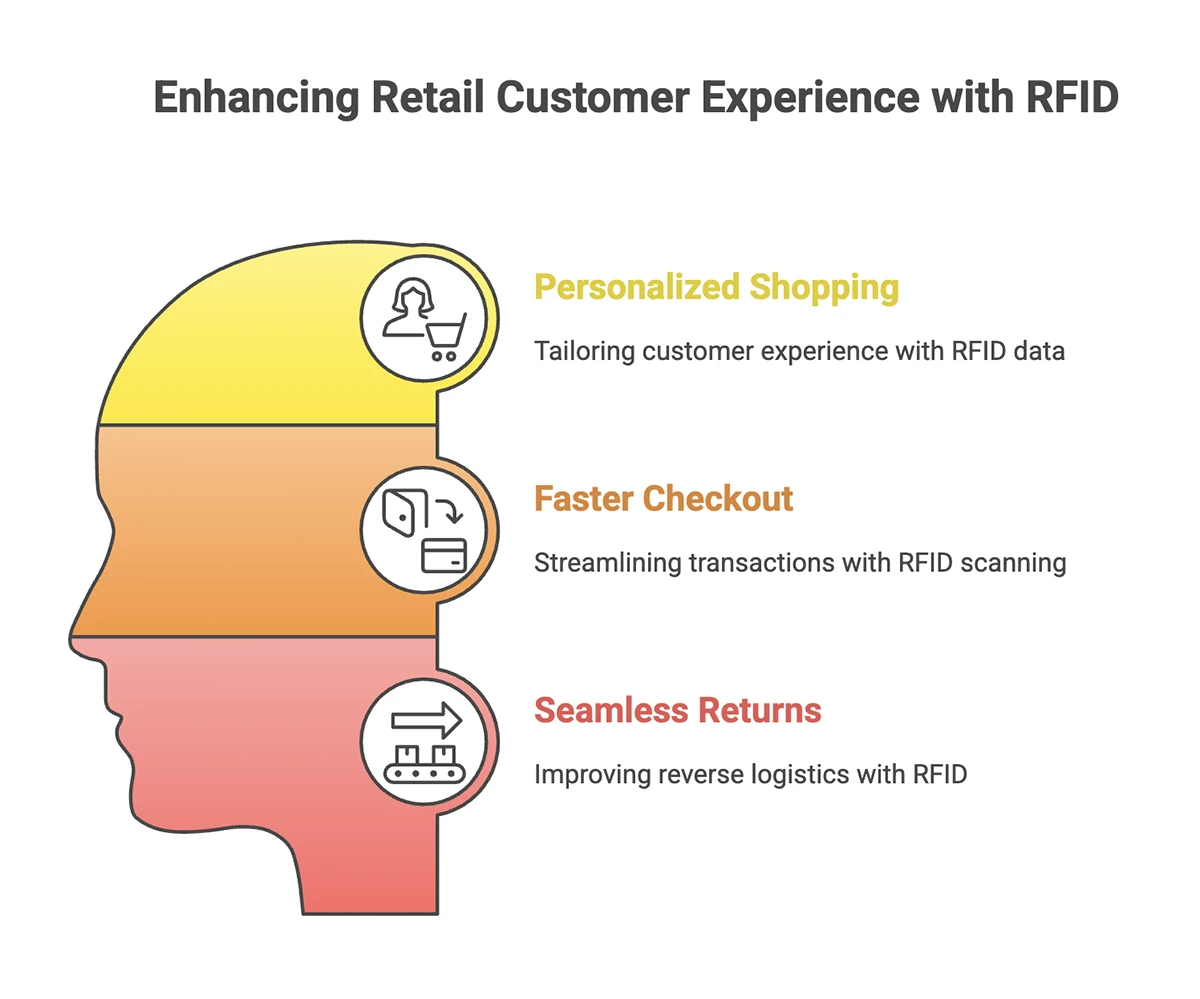 Enhancing Retail Customer Experience with RFID

Personalized Shopping

Tailoring customer experience with RFID data

Faster Checkout

Streamlining transactions with RFID scanning

Seamless Returns

Improving reverse logistics with RFID